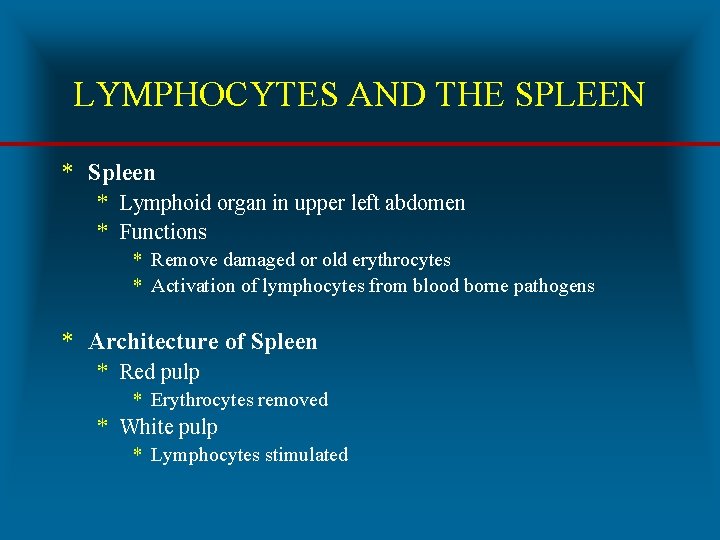 LYMPHOCYTES AND THE SPLEEN

* Spleen
  * Lymphoid organ in upper left abdomen
  * Functions
    * Remove damaged or old erythrocytes
    * Activation of lymphocytes from blood borne pathogens

* Architecture of Spleen
  * Red pulp
    * Erythrocytes removed
  * White pulp
    * Lymphocytes stimulated